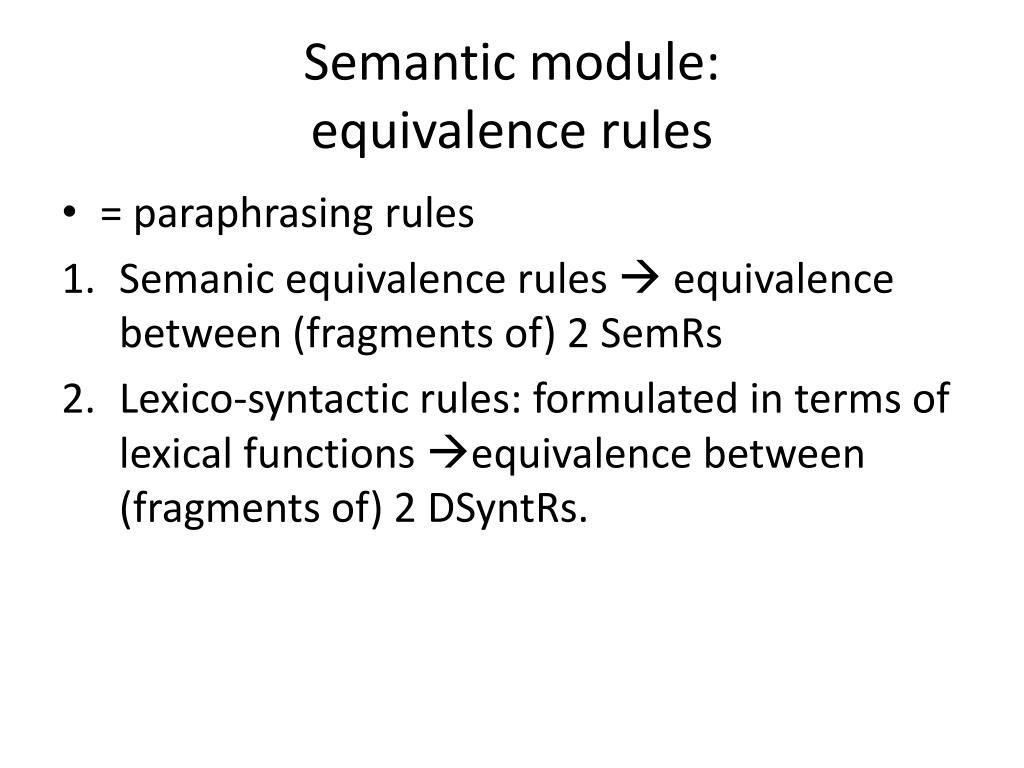 Semantic module:
equivalence rules

• = paraphrasing rules

1. Semanic equivalence rules → equivalence between (fragments of) 2 SemRs

2. Lexico-syntactic rules: formulated in terms of lexical functions →equivalence between (fragments of) 2 DSyntRs.